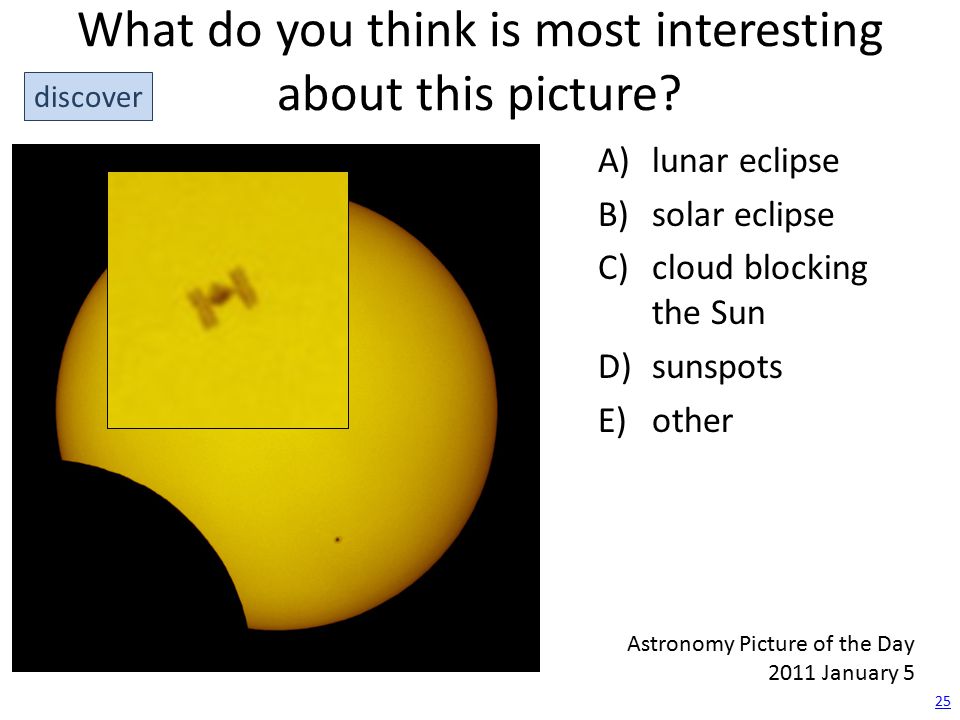 What do you think is most interesting about this picture?

discover

A) lunar eclipse
B) solar eclipse
C) cloud blocking the Sun
D) sunspots
E) other

Astronomy Picture of the Day
2011 January 5

25